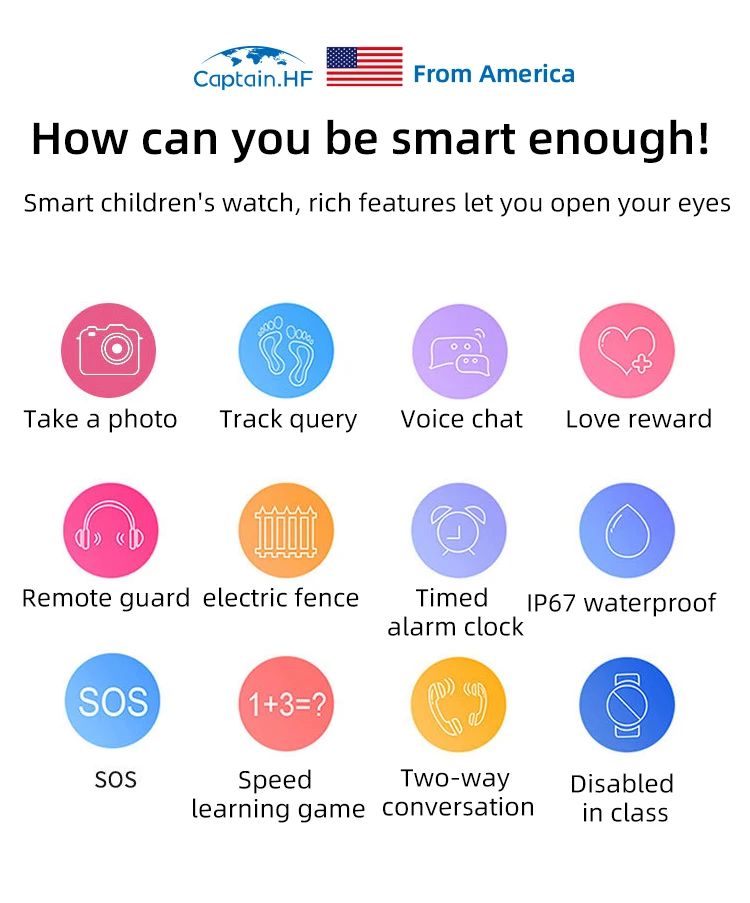 Captain.HF From America

How can you be smart enough!

Smart children's watch, rich features let you open your eyes

Take a photo

Track query

Voice chat

Love reward

Remote guard

electric fence

Timed alarm clock

IP67 waterproof

SOS

SOS

1+3=?

Speed learning game

Two-way conversation

Disabled in class